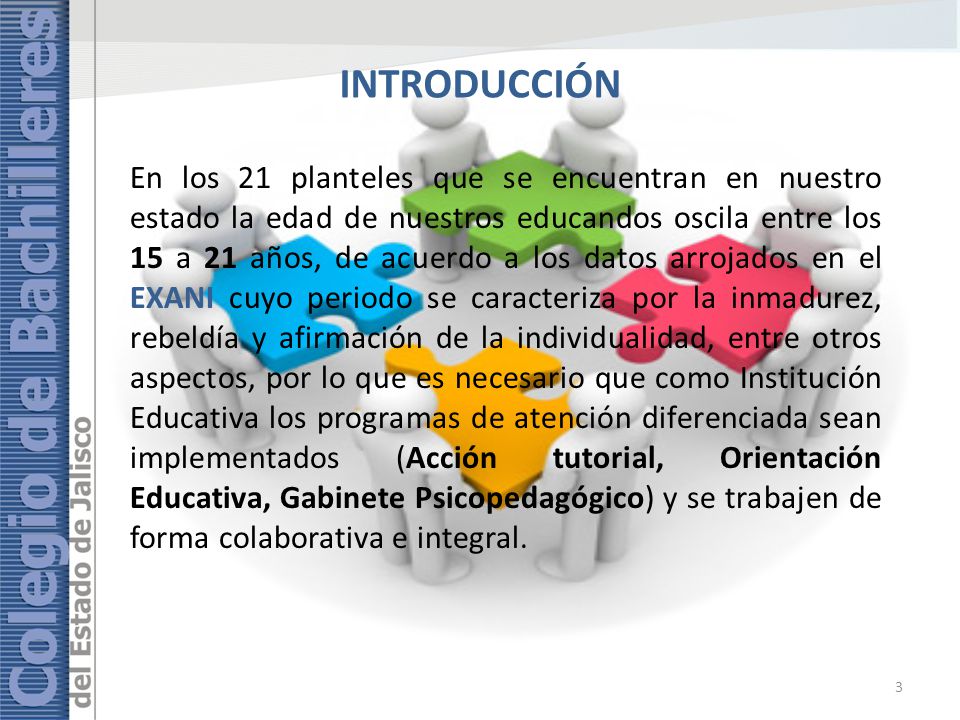 Colegio de Bachilleres
del Estado de Jalisco

INTRODUCCIÓN

En los 21 planteles que se encuentran en nuestro estado la edad de nuestros educandos oscila entre los 15 a 21 años, de acuerdo a los datos arrojados en el EXANI cuyo periodo se caracteriza por la inmadurez, rebeldía y afirmación de la individualidad, entre otros aspectos, por lo que es necesario que como Institución Educativa los programas de atención diferenciada sean implementados (Acción tutorial, Orientación Educativa, Gabinete Psicopedagógico) y se trabajen de forma colaborativa e integral.

3